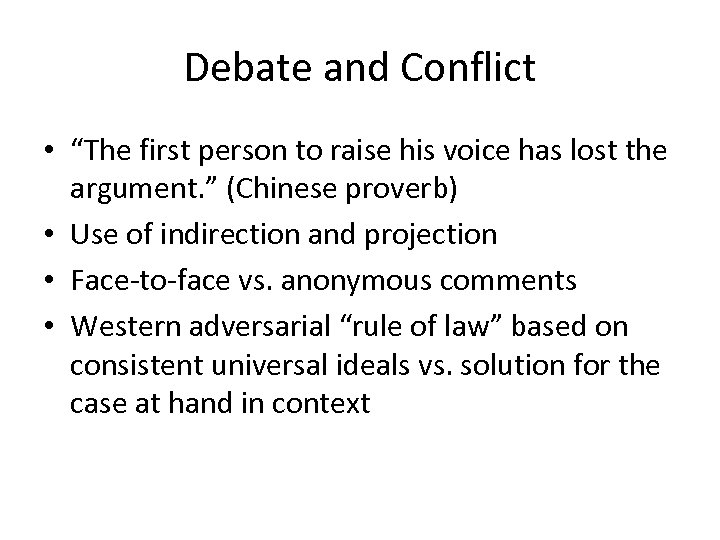 Debate and Conflict

• “The first person to raise his voice has lost the argument.” (Chinese proverb)
• Use of indirection and projection
• Face-to-face vs. anonymous comments
• Western adversarial “rule of law” based on consistent universal ideals vs. solution for the case at hand in context